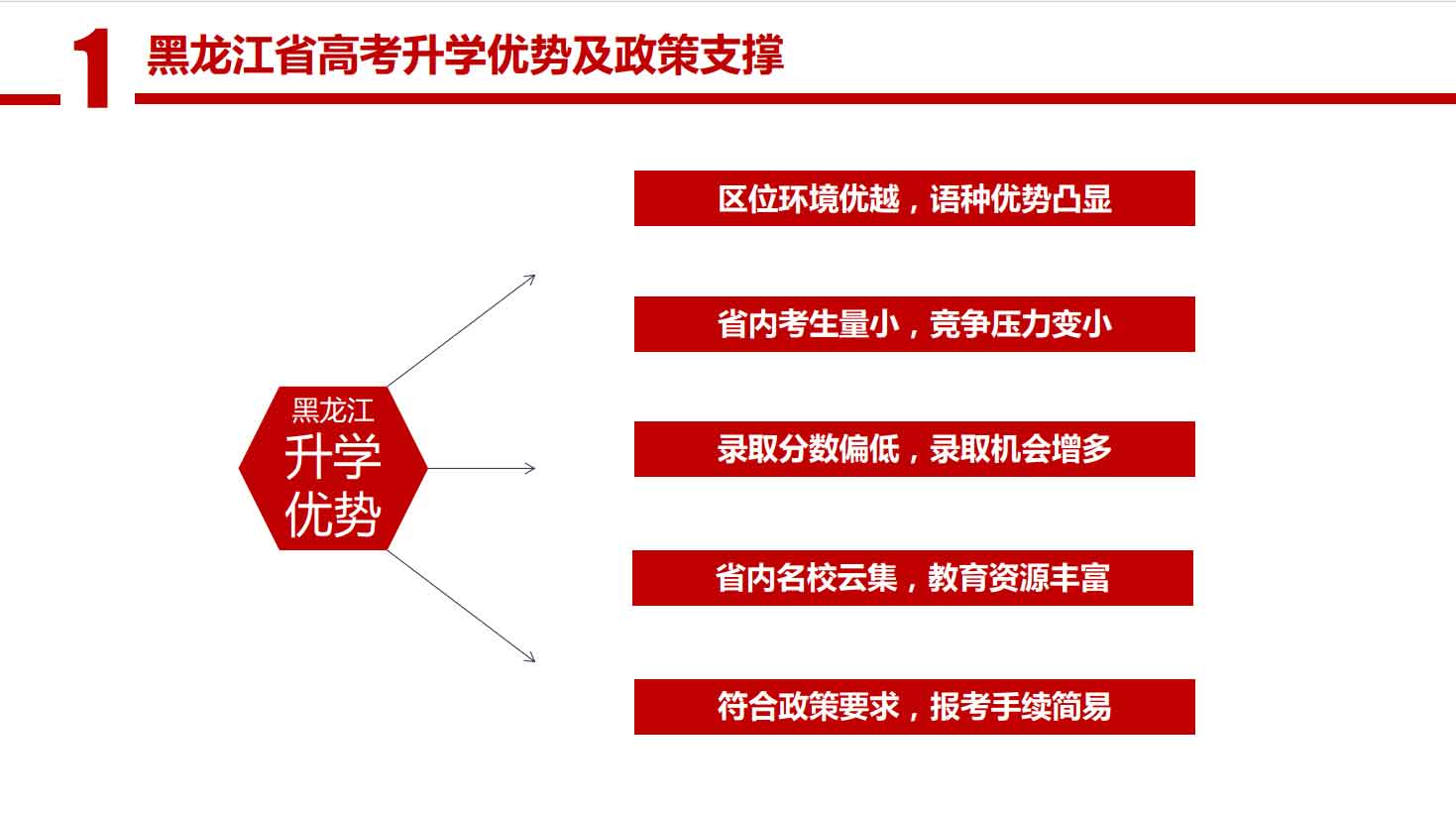 1 黑龙江省高考升学优势及政策支撑

黑龙江
升学
优势

区位环境优越，语种优势凸显

省内考生量小，竞争压力变小

录取分数偏低，录取机会增多

省内名校云集，教育资源丰富

符合政策要求，报考手续简易